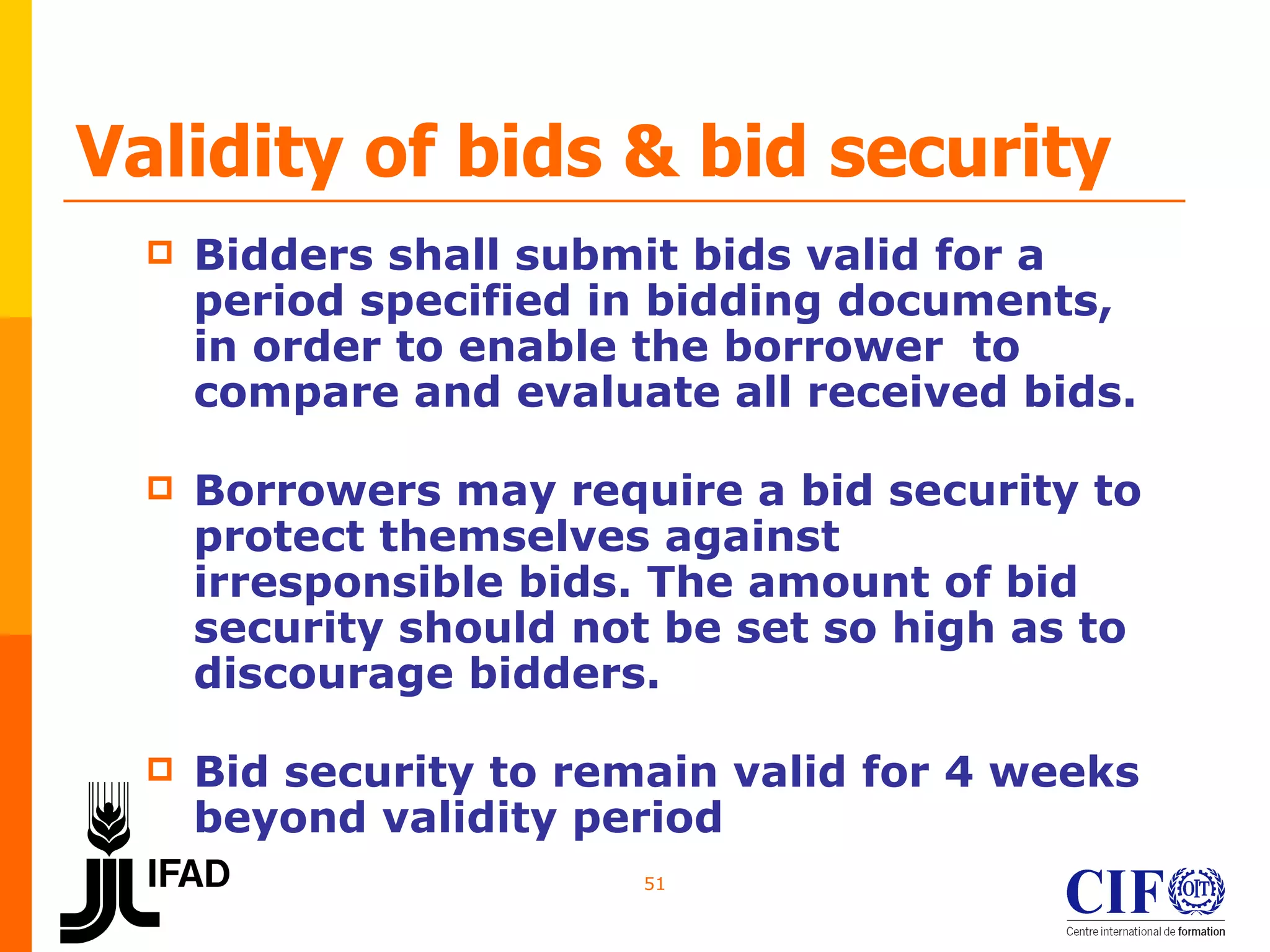 Validity of bids & bid security

Bidders shall submit bids valid for a period specified in bidding documents, in order to enable the borrower to compare and evaluate all received bids.

Borrowers may require a bid security to protect themselves against irresponsible bids. The amount of bid security should not be set so high as to discourage bidders.

Bid security to remain valid for 4 weeks beyond validity period

IFAD

51

CIF OIT

Centre international de formation